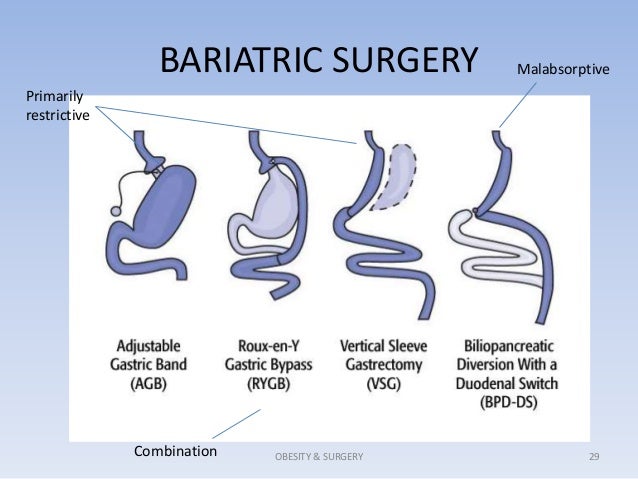 BARIATRIC SURGERY

Malabsorptive

Primarily restrictive

Adjustable Gastric Band (AGB)

Roux-en-Y Gastric Bypass (RYGB)

Vertical Sleeve Gastrectomy (VSG)

Biliopancreatic Diversion With a Duodenal Switch (BPD-DS)

Combination

OBESITY & SURGERY

29